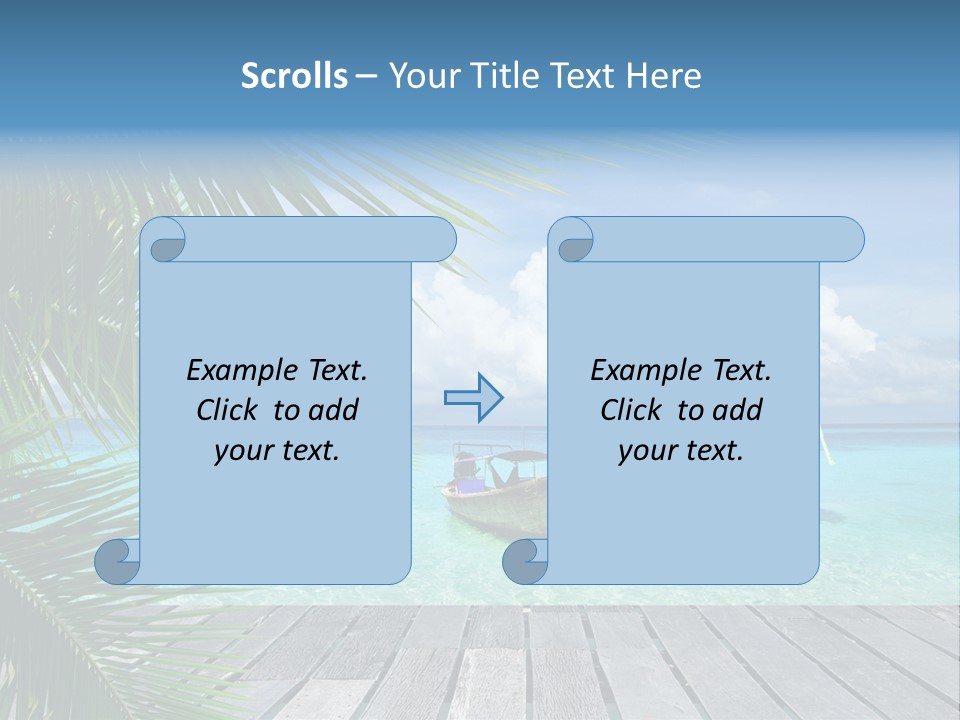 Scrolls – Your Title Text Here

Example Text. Click to add your text.

Example Text. Click to add your text.